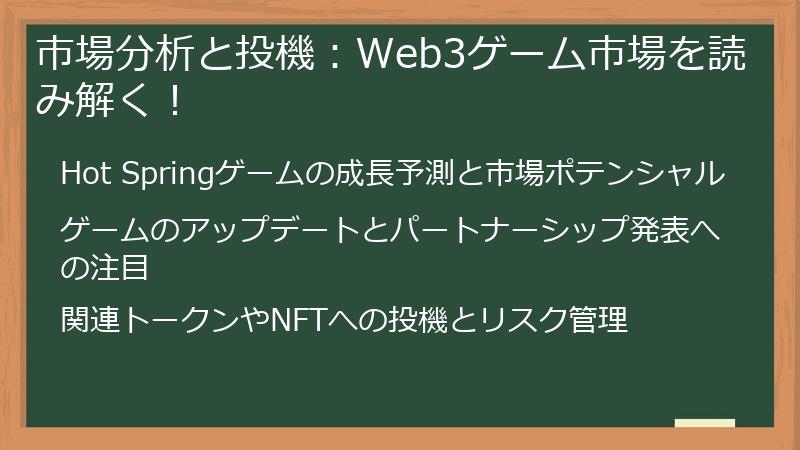 市場分析と投機：Web3ゲーム市場を読み解く！

Hot Springゲームの成長予測と市場ポテンシャル

ゲームのアップデートとパートナーシップ発表への注目

関連トークンやNFTへの投機とリスク管理